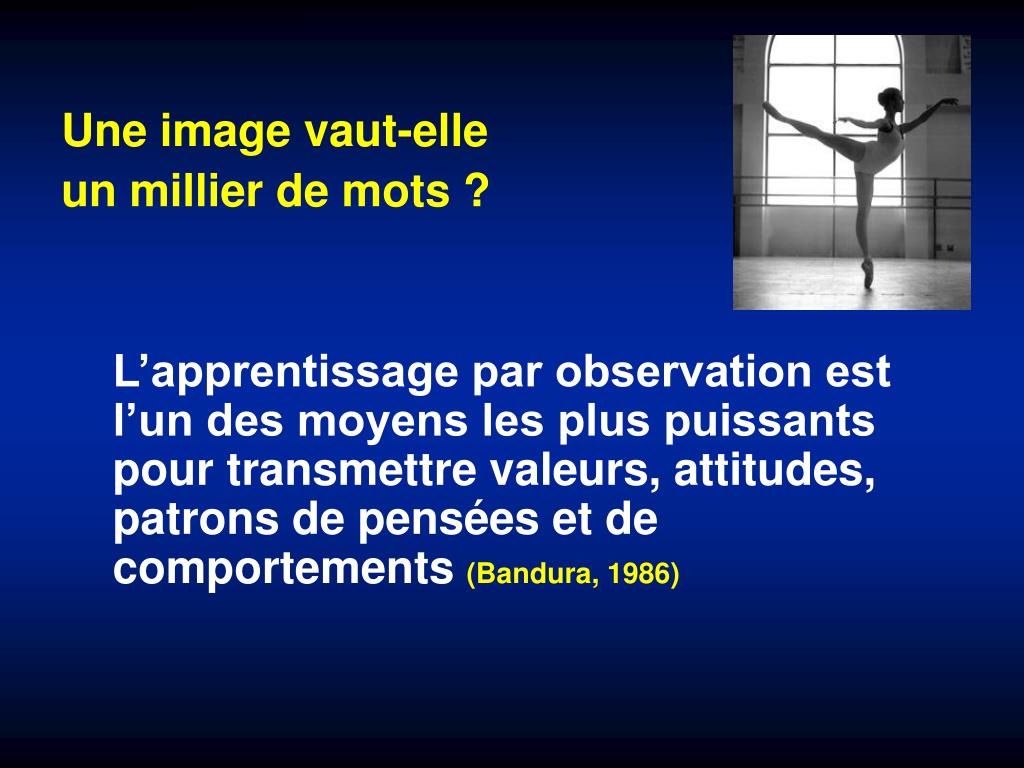 Une image vaut-elle un millier de mots ?

L’apprentissage par observation est l’un des moyens les plus puissants pour transmettre valeurs, attitudes, patrons de pensées et de comportements (Bandura, 1986)